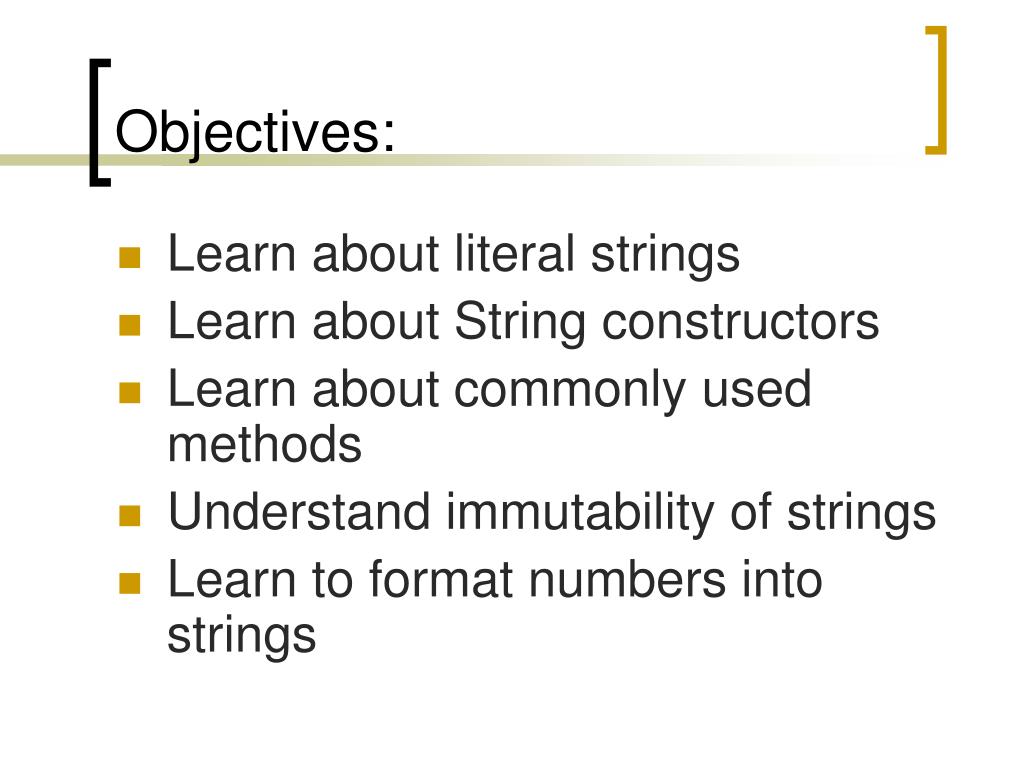 Objectives:

- Learn about literal strings
- Learn about String constructors
- Learn about commonly used methods
- Understand immutability of strings
- Learn to format numbers into strings